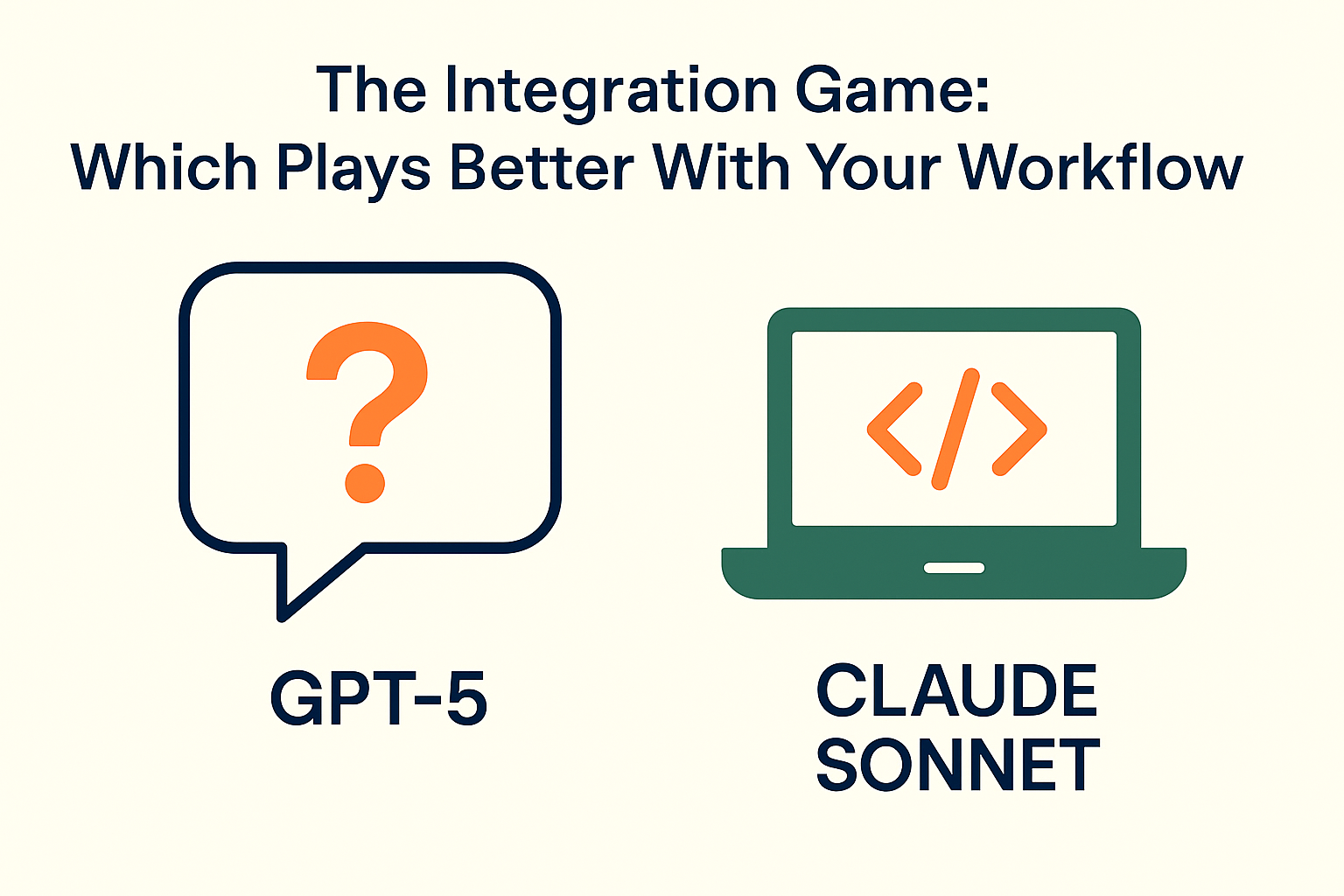 The Integration Game:
Which Plays Better With Your Workflow

?

</>

GPT-5

CLAUDE
SONNET